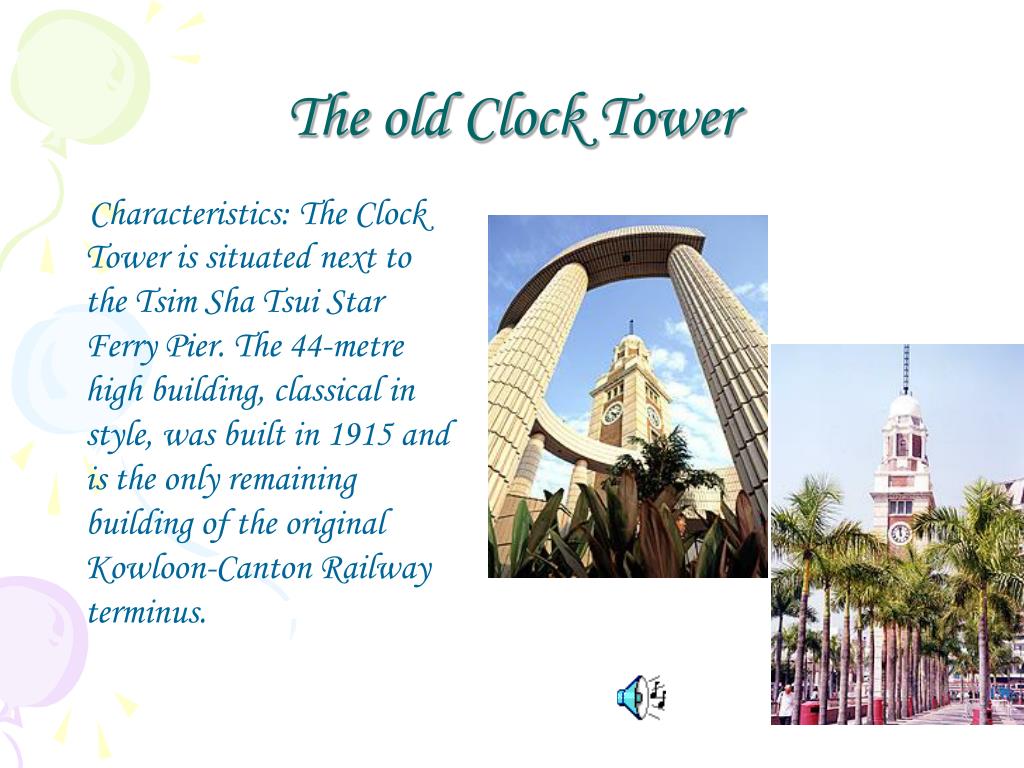 The old Clock Tower

Characteristics: The Clock Tower is situated next to the Tsim Sha Tsui Star Ferry Pier. The 44-metre high building, classical in style, was built in 1915 and is the only remaining building of the original Kowloon-Canton Railway terminus.